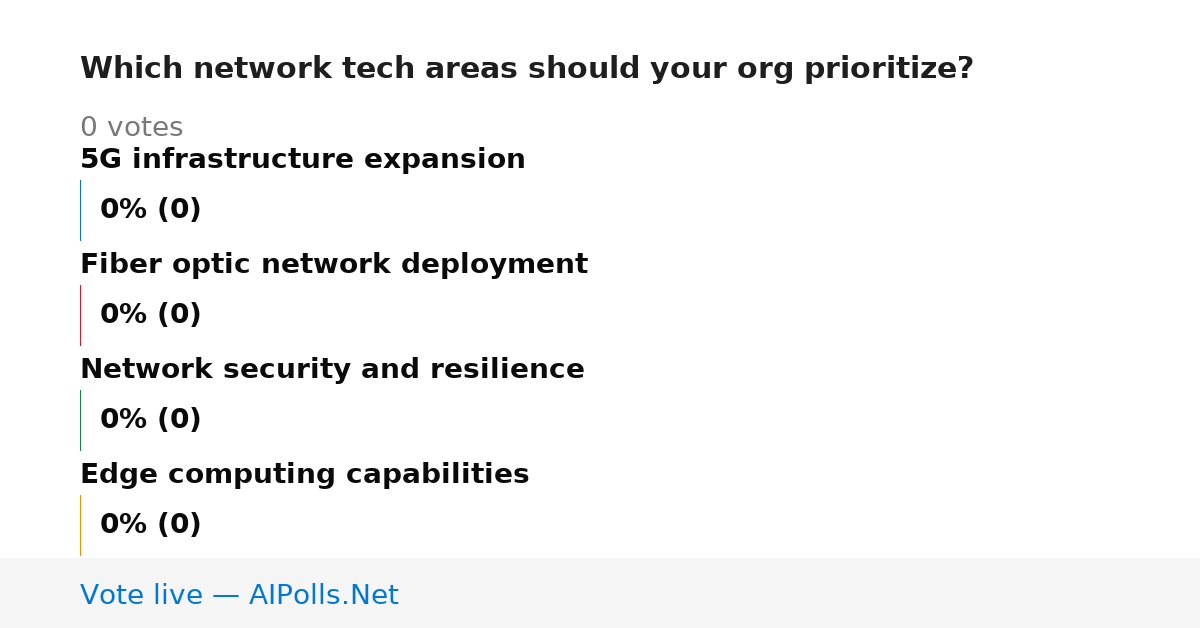 Which network tech areas should your org prioritize?

0 votes

5G infrastructure expansion

0% (0)

Fiber optic network deployment

0% (0)

Network security and resilience

0% (0)

Edge computing capabilities

0% (0)

Vote live — AIPolls.Net